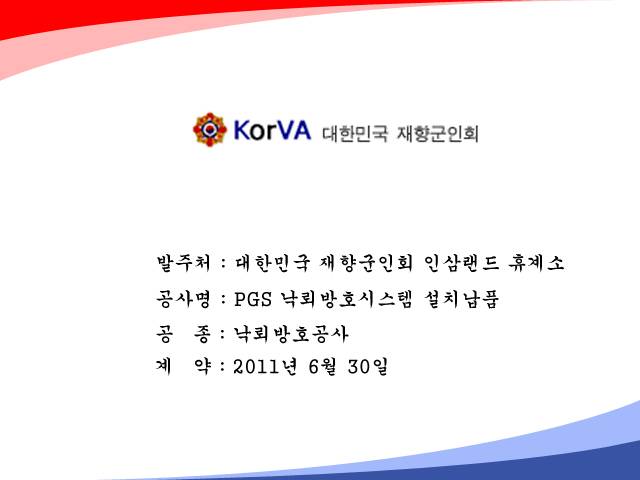 KorVA 대한민국 재향군인회

발주처 : 대한민국 재향군인회 인삼랜드 휴게소

공사명 : PGS 낙뢰방호시스템 설치납품

공 종 : 낙뢰방호공사

계 약 : 2011년 6월 30일